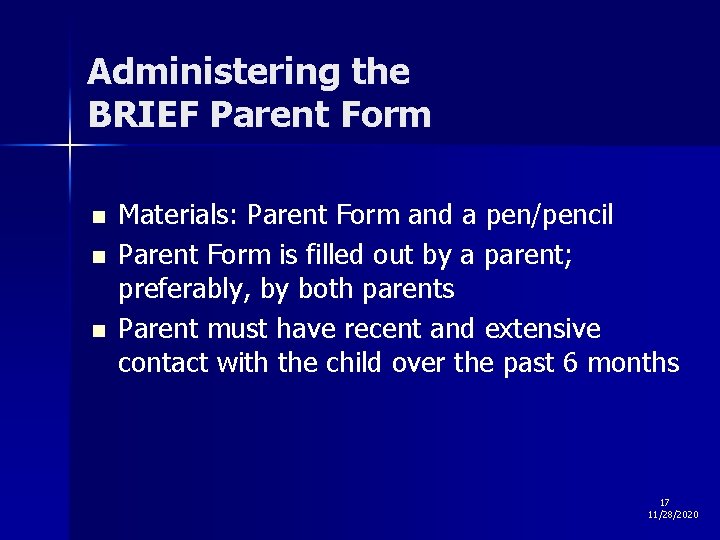 Administering the BRIEF Parent Form

- Materials: Parent Form and a pen/pencil
- Parent Form is filled out by a parent; preferably, by both parents
- Parent must have recent and extensive contact with the child over the past 6 months

17
11/28/2020